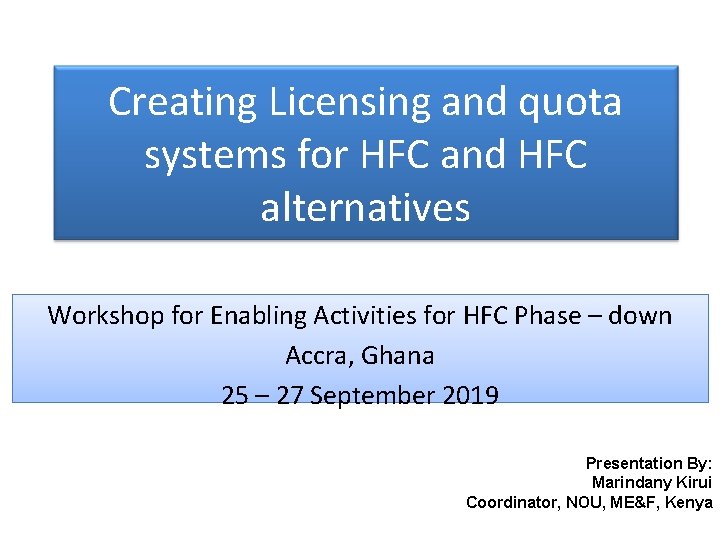 Creating Licensing and quota systems for HFC and HFC alternatives

Workshop for Enabling Activities for HFC Phase – down
Accra, Ghana
25 – 27 September 2019

Presentation By:
Marindany Kirui
Coordinator, NOU, ME&F, Kenya